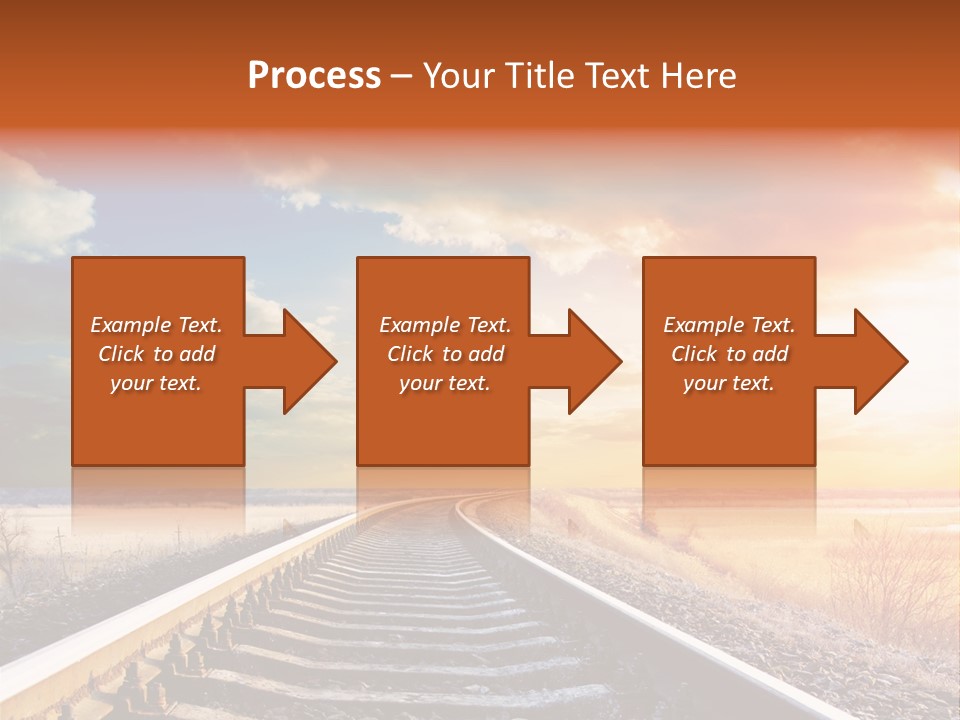 Process – Your Title Text Here

Example Text. Click to add your text.

Example Text. Click to add your text.

Example Text. Click to add your text.